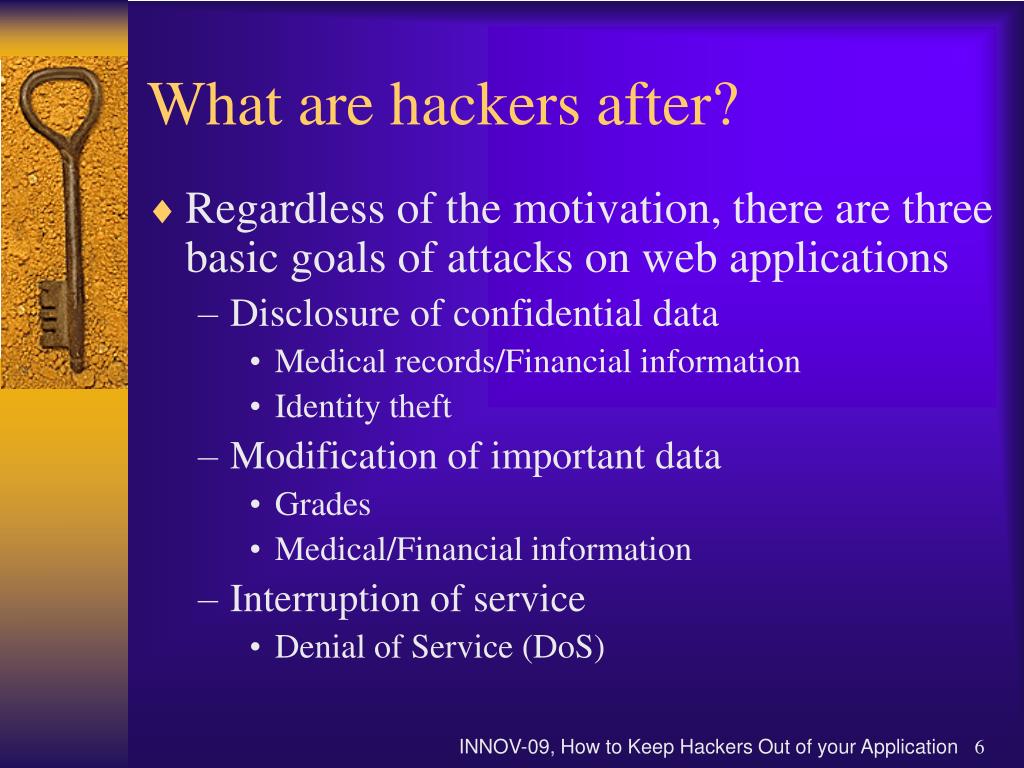 What are hackers after?

♦ Regardless of the motivation, there are three basic goals of attacks on web applications

– Disclosure of confidential data

• Medical records/Financial information

• Identity theft

– Modification of important data

• Grades

• Medical/Financial information

– Interruption of service

• Denial of Service (DoS)

INNOV-09, How to Keep Hackers Out of your Application 6